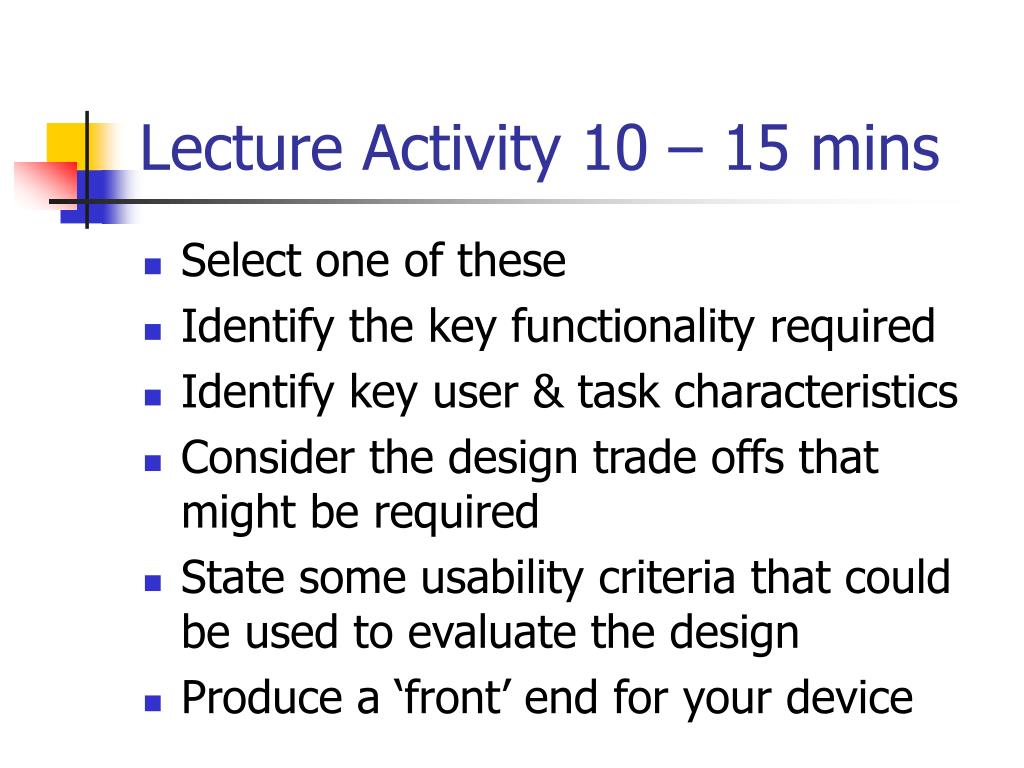 Lecture Activity 10 – 15 mins

- Select one of these
- Identify the key functionality required
- Identify key user & task characteristics
- Consider the design trade offs that might be required
- State some usability criteria that could be used to evaluate the design
- Produce a ‘front’ end for your device